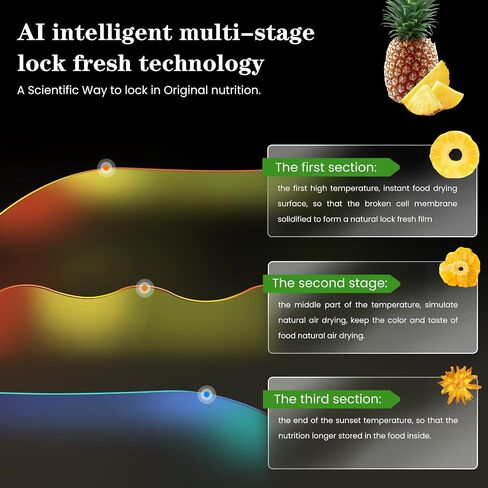 AI intelligent multi-stage lock fresh technology

A Scientific Way to lock in Original nutrition.

The first section:

the first high temperature, instant food drying surface, so that the broken cell membrane solidified to form a natural lock fresh film

The second stage:

the middle part of the temperature, simulate natural air drying, keep the color and taste of food natural air drying.

The third section:

the end of the sunset temperature, so that the nutrition longer stored in the food inside.